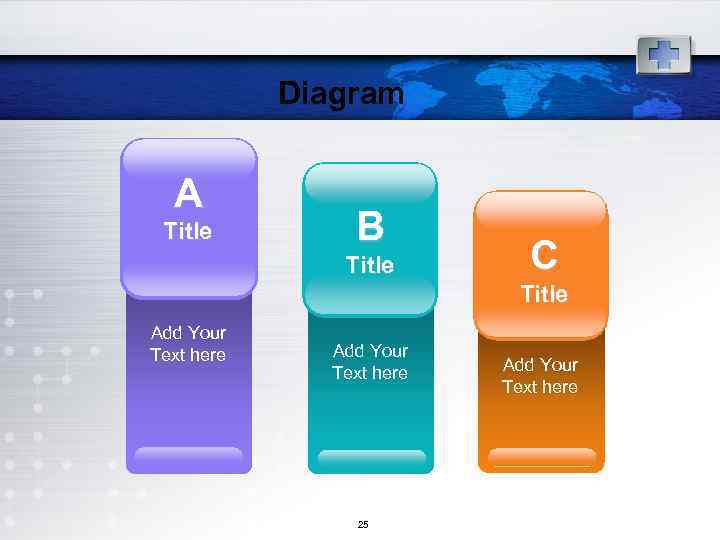 Diagram

A
Title

Add Your Text here

B
Title

Add Your Text here

C
Title

Add Your Text here

25